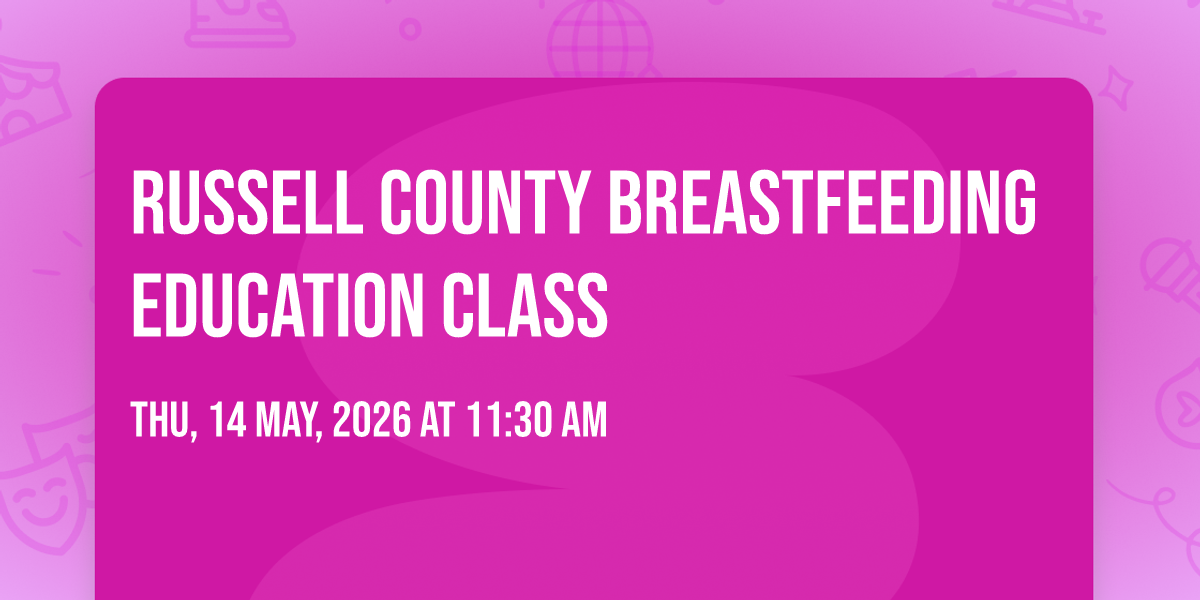 RUSSELL COUNTY BREASTFEEDING EDUCATION CLASS

THU, 14 MAY, 2026 AT 11:30 AM